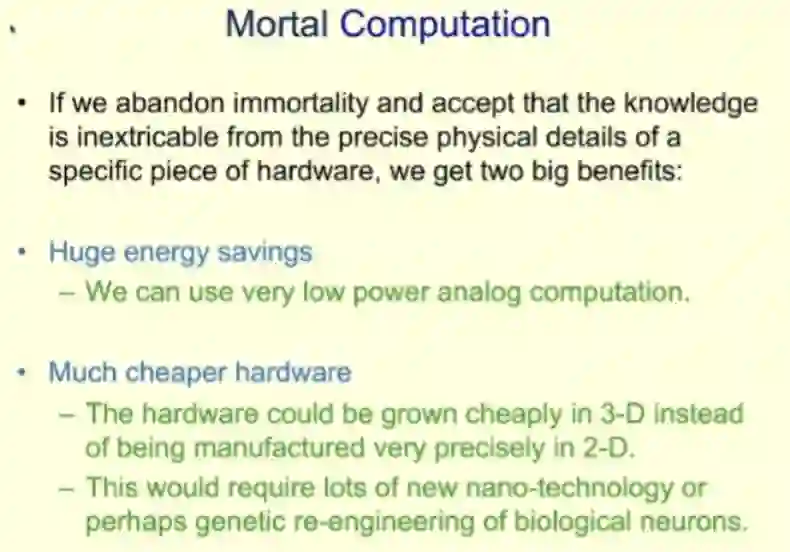 Mortal Computation

• If we abandon immortality and accept that the knowledge is inextricable from the precise physical details of a specific piece of hardware, we get two big benefits:

• Huge energy savings
– We can use very low power analog computation.

• Much cheaper hardware
– The hardware could be grown cheaply in 3-D instead of being manufactured very precisely in 2-D.
– This would require lots of new nano-technology or perhaps genetic re-engineering of biological neurons.